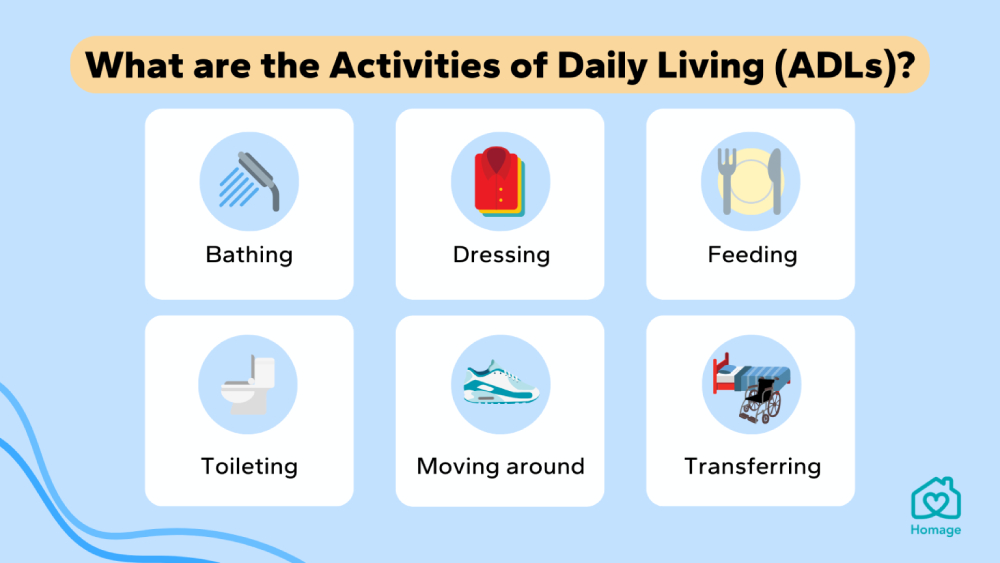 What are the Activities of Daily Living (ADLs)?

Bathing

Dressing

Feeding

Toileting

Moving around

Transferring

Homage